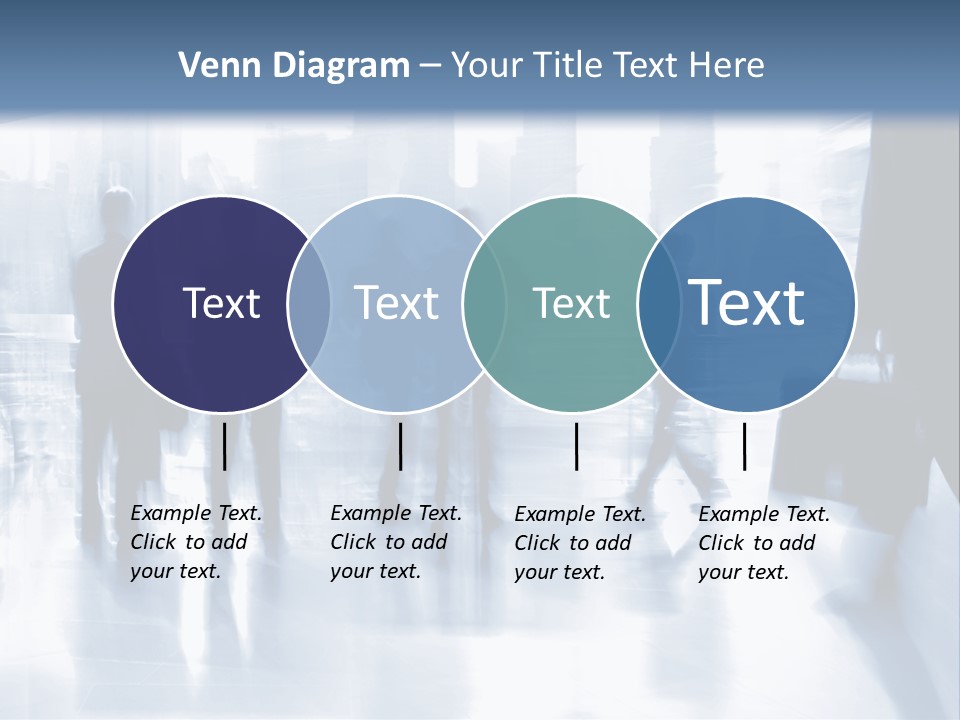 Venn Diagram – Your Title Text Here

Text

Text

Text

Text

Example Text. Click to add your text.

Example Text. Click to add your text.

Example Text. Click to add your text.

Example Text. Click to add your text.